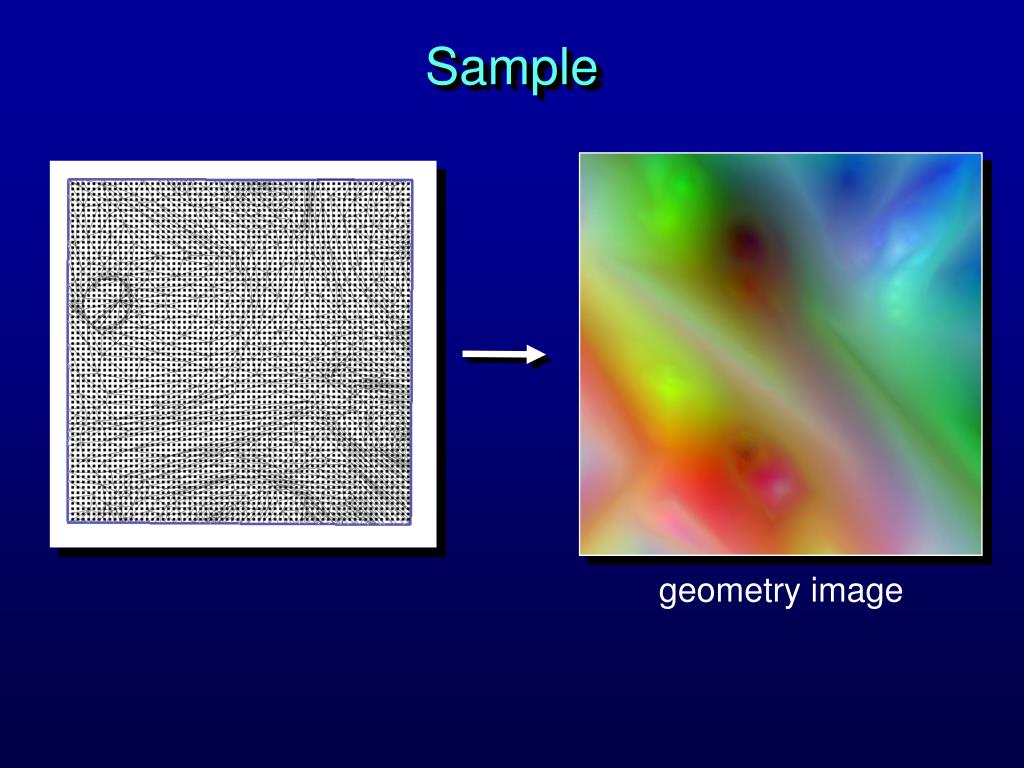 Sample

geometry image